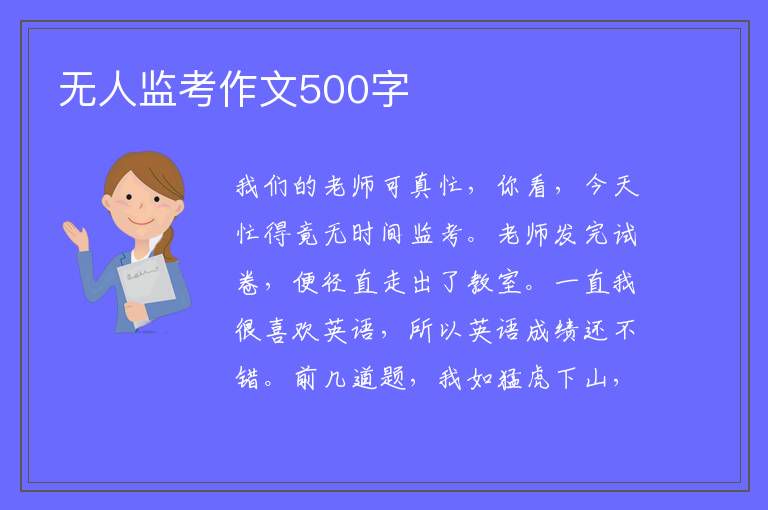 无人监考作文500字

我们的老师可真忙，你看，今天忙得竟无时间监考。老师发完试卷，便径直走出了教室。一直我很喜欢英语，所以英语成绩还不错。前几道题，我如猛虎下山，